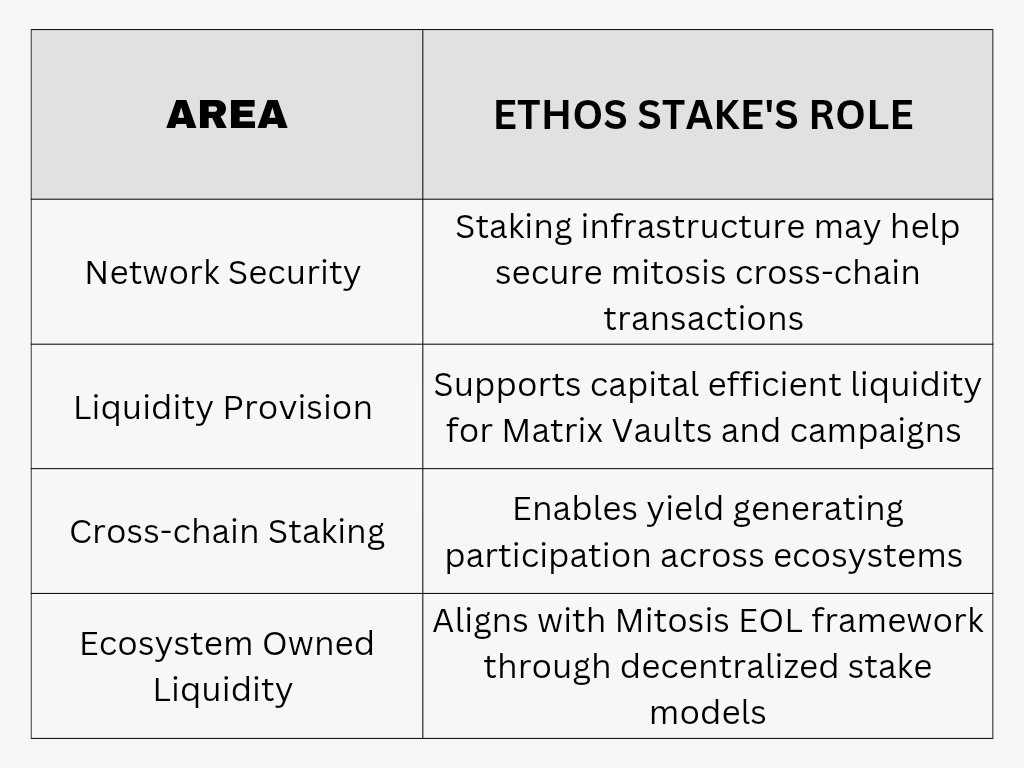 | AREA | ETHOS STAKE'S ROLE |
|---|---|
| Network Security | Staking infrastructure may help secure mitosis cross-chain transactions |
| Liquidity Provision | Supports capital efficient liquidity for Matrix Vaults and campaigns |
| Cross-chain Staking | Enables yield generating participation across ecosystems |
| Ecosystem Owned Liquidity | Aligns with Mitosis EOL framework through decentralized stake models |